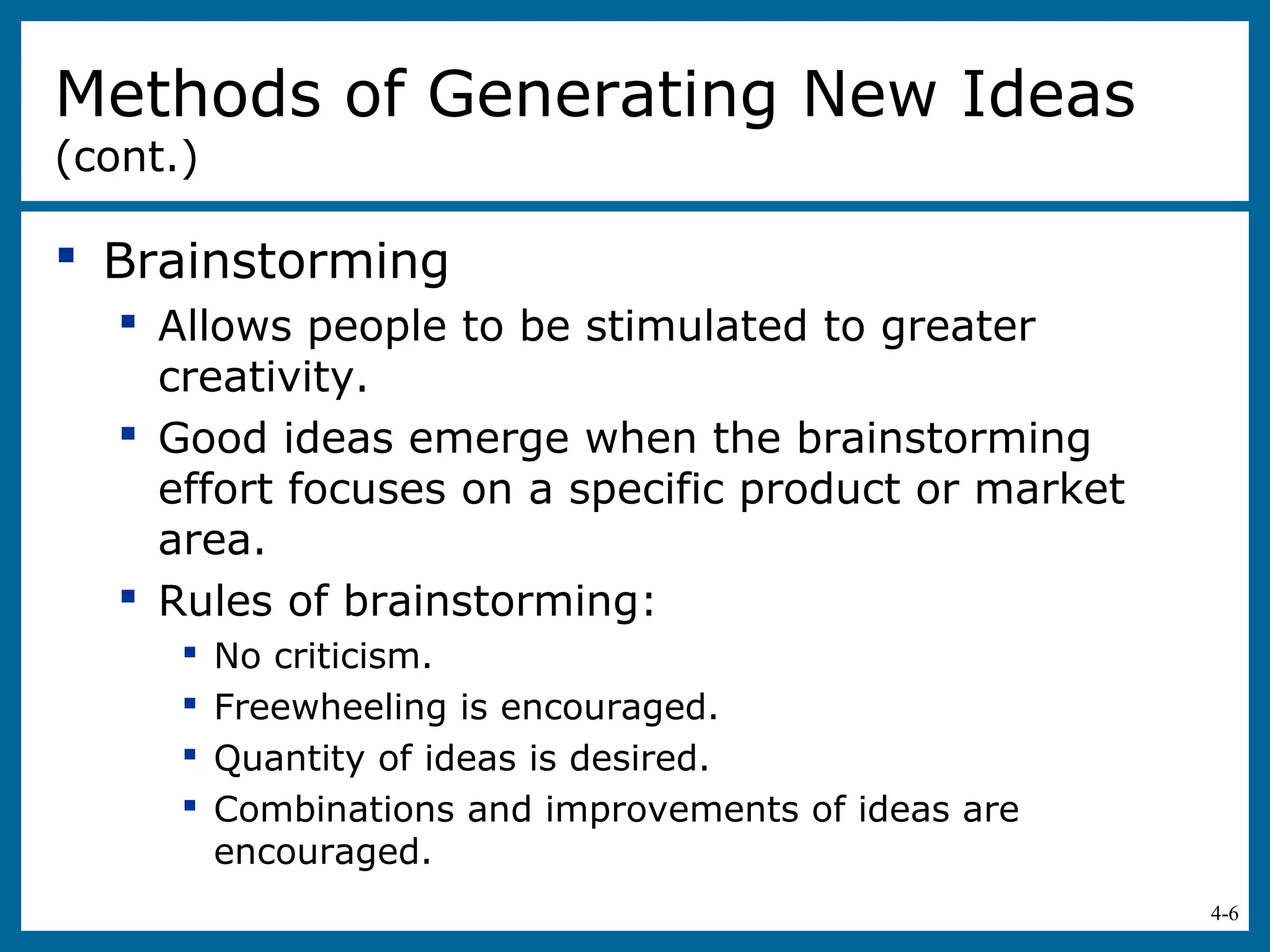 Methods of Generating New Ideas (cont.)

- Brainstorming
  - Allows people to be stimulated to greater creativity.
  - Good ideas emerge when the brainstorming effort focuses on a specific product or market area.
  - Rules of brainstorming:
    - No criticism.
    - Freewheeling is encouraged.
    - Quantity of ideas is desired.
    - Combinations and improvements of ideas are encouraged.

4-6